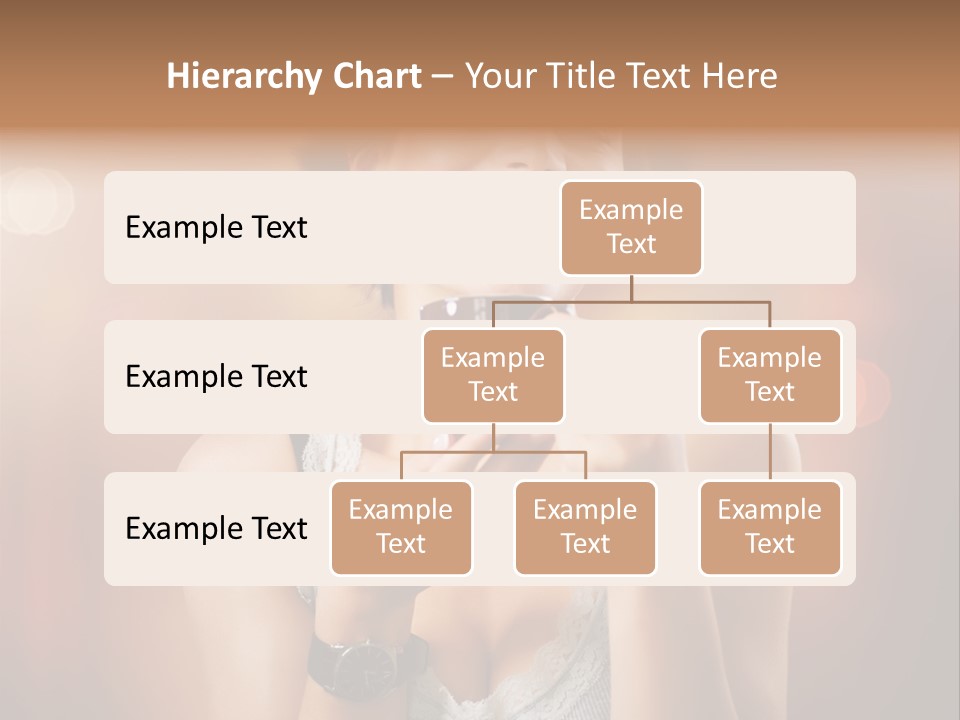 Hierarchy Chart – Your Title Text Here

Example Text

Example Text

Example Text

Example Text

Example Text

Example Text

Example Text

Example Text

Example Text